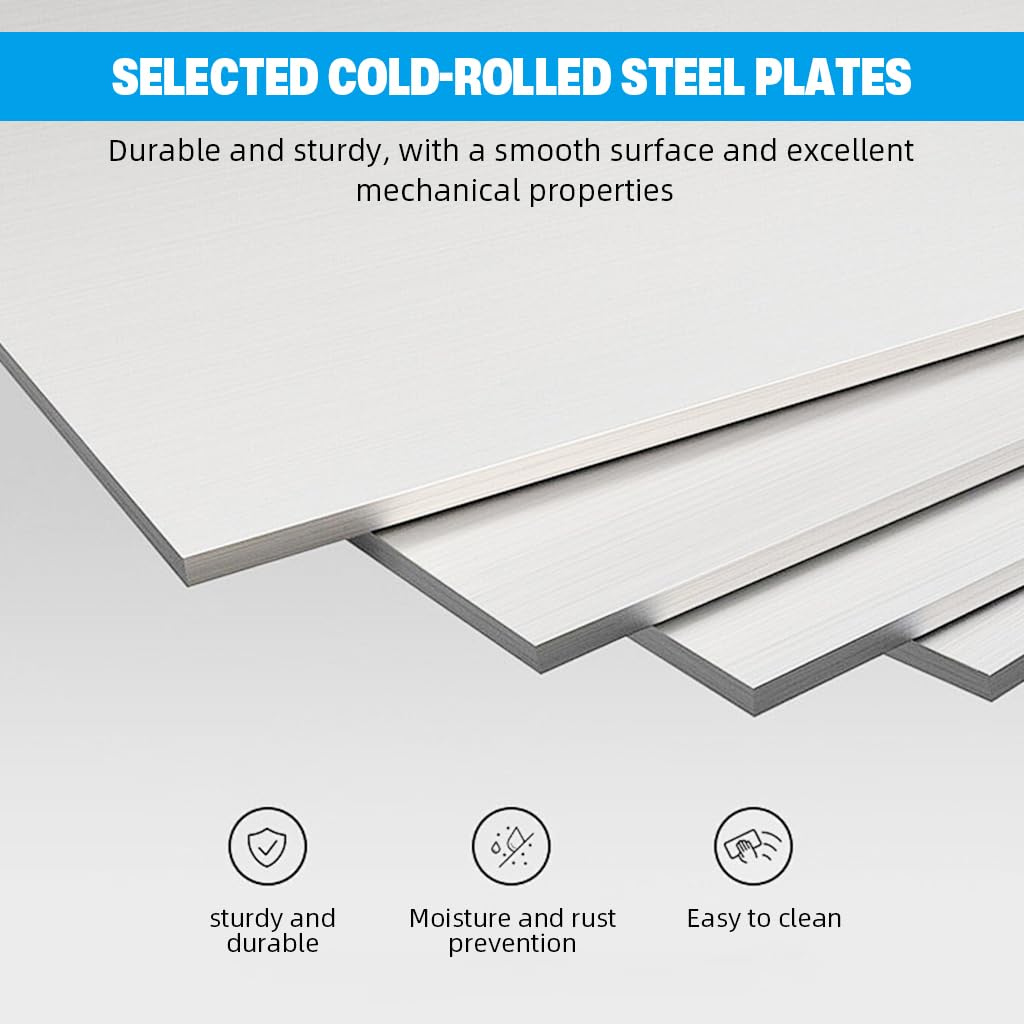 SELECTED COLD-ROLLED STEEL PLATES

Durable and sturdy, with a smooth surface and excellent mechanical properties

sturdy and durable

Moisture and rust prevention

Easy to clean